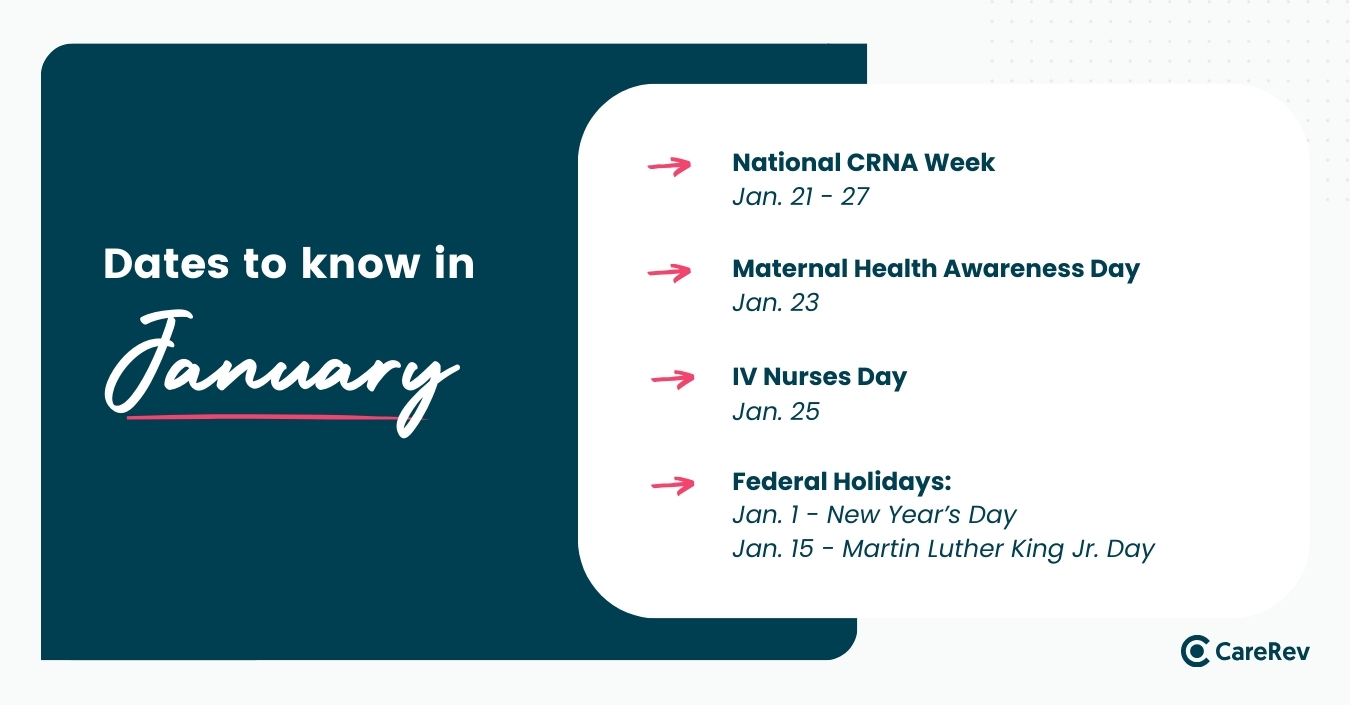 Dates to know in
January

National CRNA Week
Jan. 21 - 27

Maternal Health Awareness Day
Jan. 23

IV Nurses Day
Jan. 25

Federal Holidays:
Jan. 1 - New Year's Day
Jan. 15 - Martin Luther King Jr. Day

CareRev